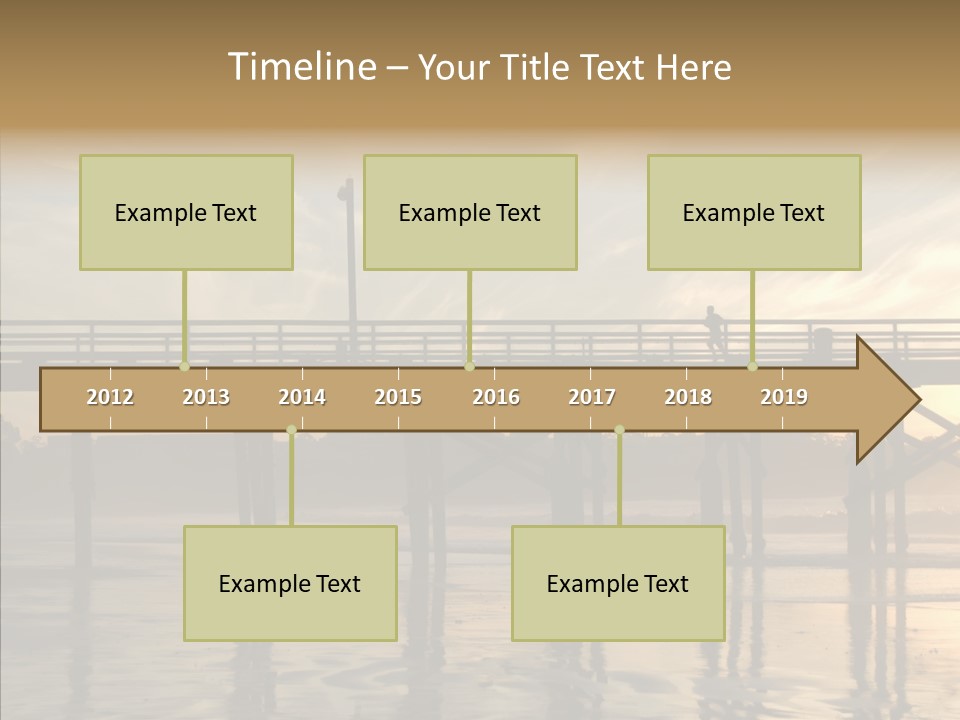 Timeline – Your Title Text Here

Example Text

Example Text

Example Text

2012 2013 2014 2015 2016 2017 2018 2019

Example Text

Example Text